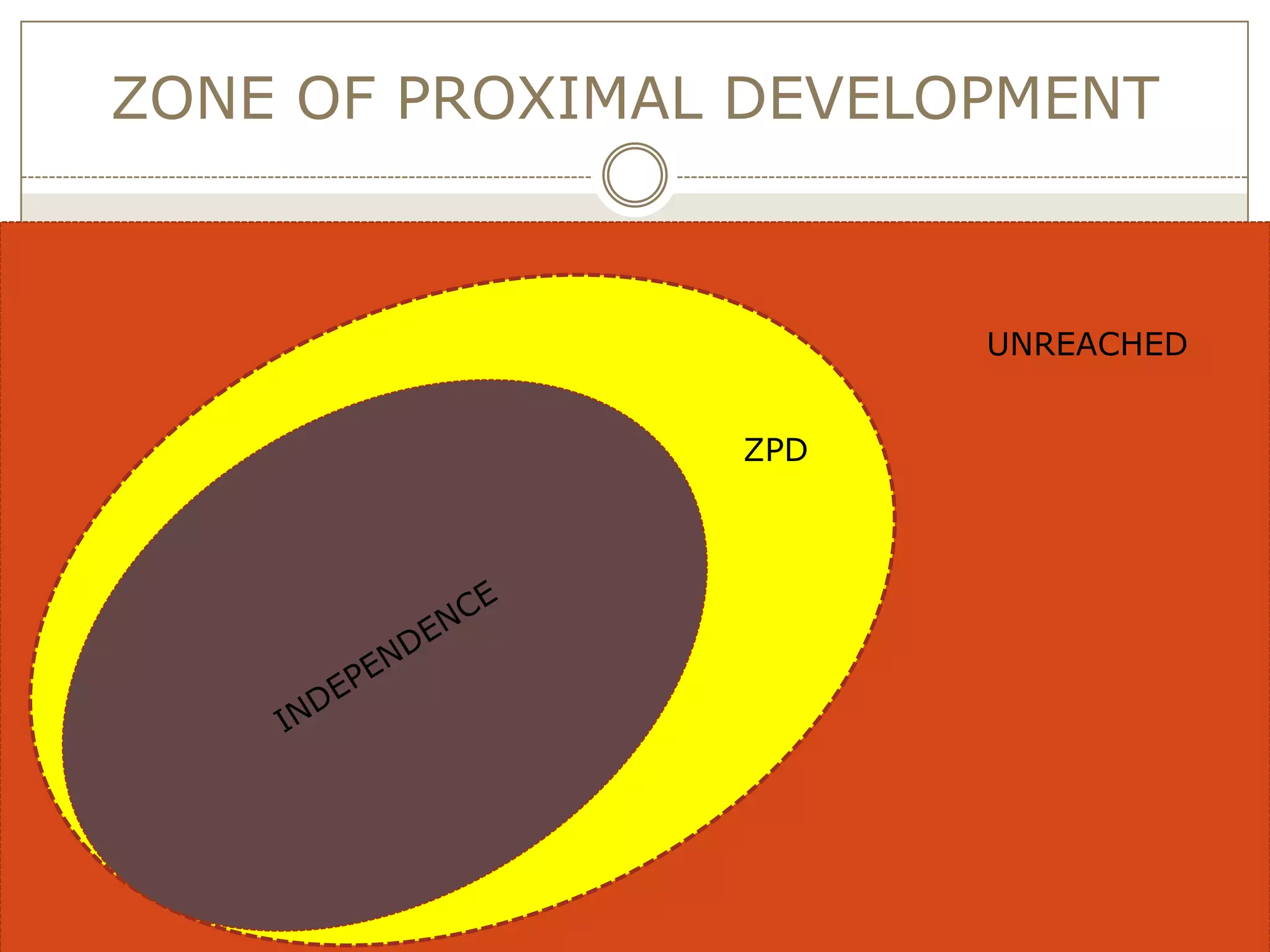 ZONE OF PROXIMAL DEVELOPMENT

UNREACHED

ZPD

INDEPENDENCE